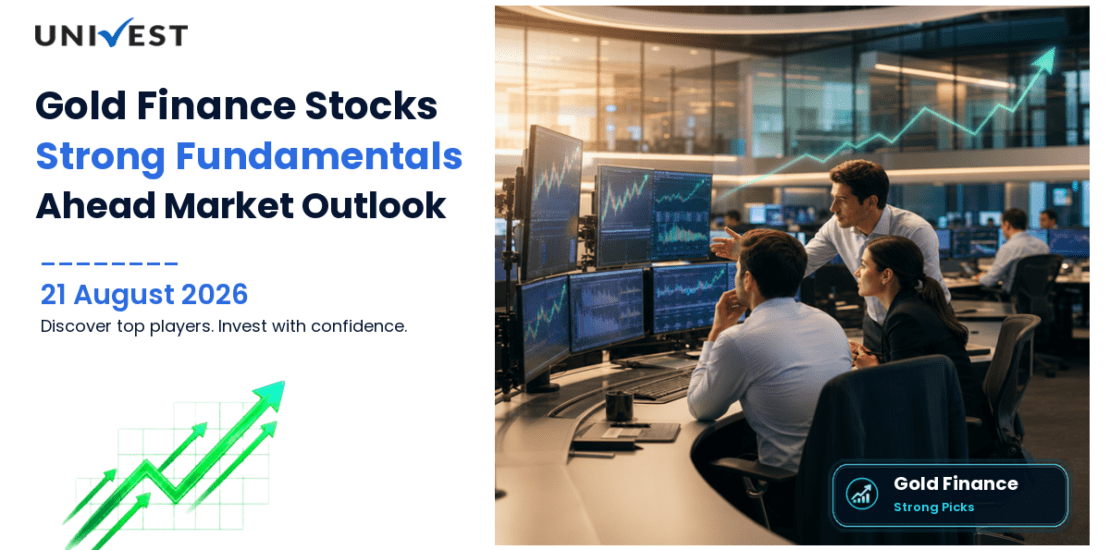 UNIVEST

Gold Finance Stocks
Strong Fundamentals
Ahead Market Outlook

21 August 2026
Discover top players. Invest with confidence.

Gold Finance
Strong Picks